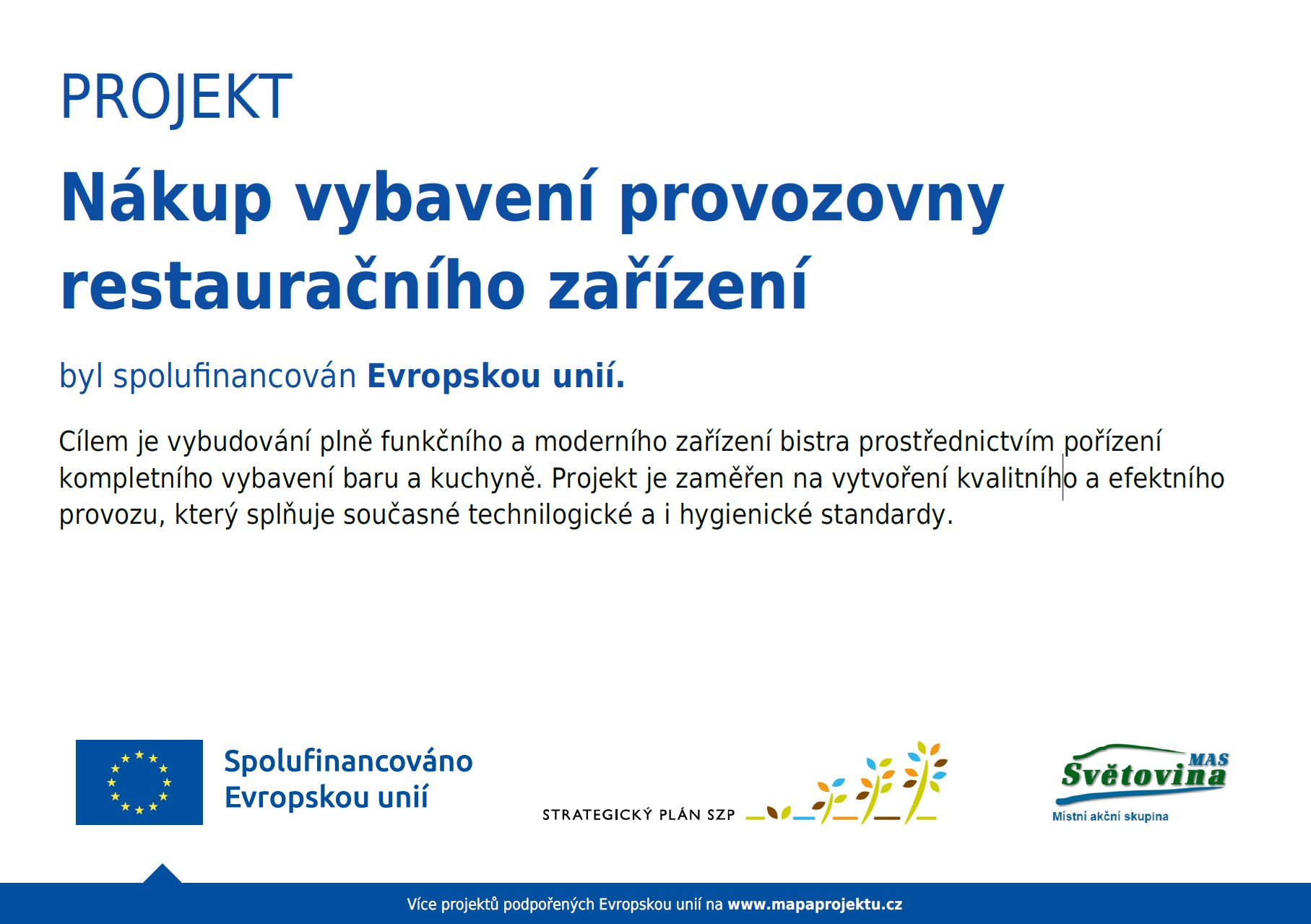 PROJEKT

Nákup vybavení provozovny restauračního zařízení

byl spolufinancován Evropskou unií.

Cílem je vybudování plně funkčního a moderního zařízení bistra prostřednictvím pořízení kompletního vybavení baru a kuchyně. Projekt je zaměřen na vytvoření kvalitního a efektního provozu, který splňuje současné technilogické a i hygienické standardy.

Spolufinancováno Evropskou unií

STRATEGICKÝ PLÁN SZP

MAS Světovina
Místní akční skupina

Více projektů podpořených Evropskou unií na www.mapaprojektu.cz